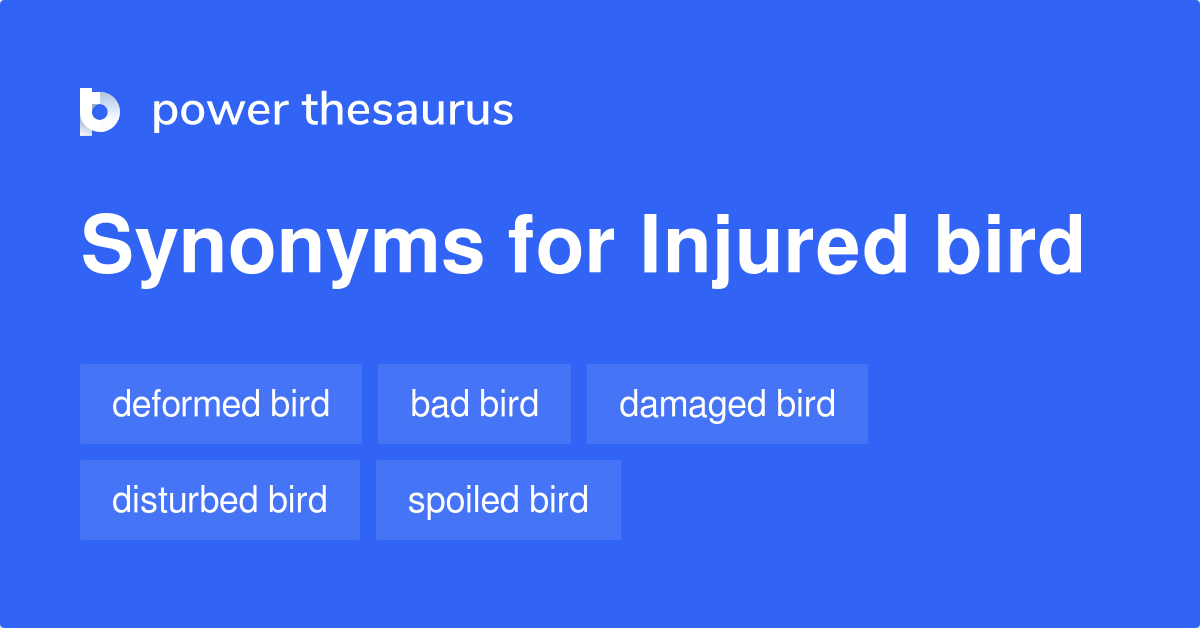 power thesaurus

Synonyms for Injured bird

deformed bird
bad bird
damaged bird
disturbed bird
spoiled bird